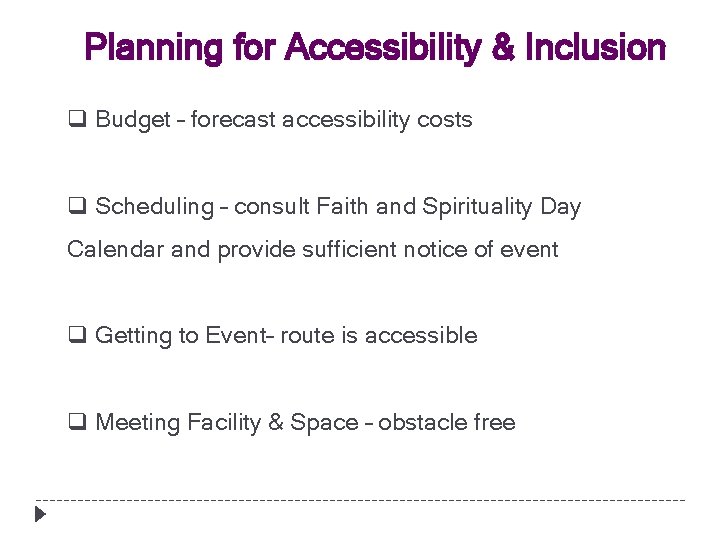 Planning for Accessibility & Inclusion

❑ Budget – forecast accessibility costs

❑ Scheduling – consult Faith and Spirituality Day Calendar and provide sufficient notice of event

❑ Getting to Event– route is accessible

❑ Meeting Facility & Space – obstacle free